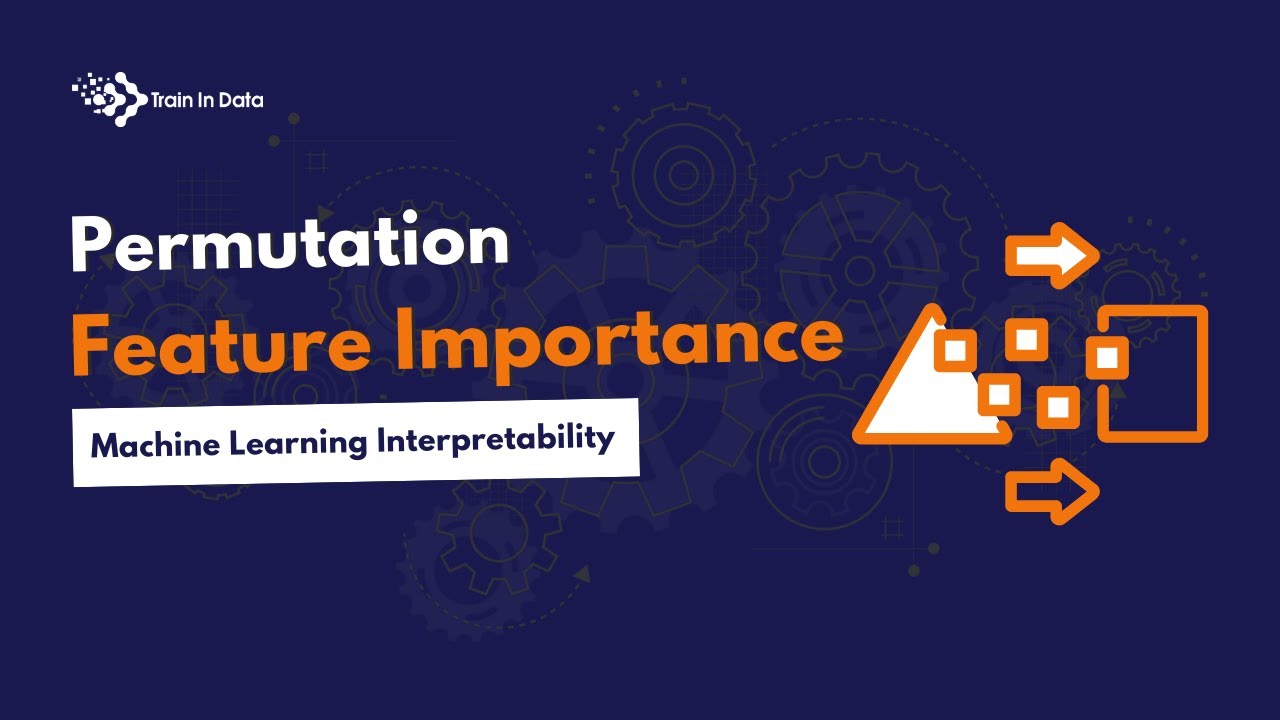 Train In Data

Permutation
Feature Importance

Machine Learning Interpretability